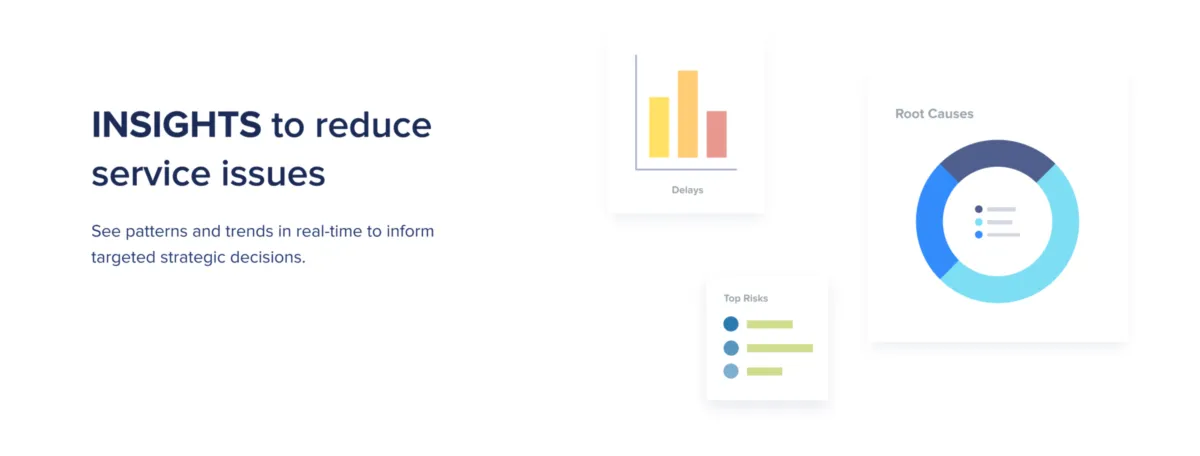 INSIGHTS to reduce service issues

See patterns and trends in real-time to inform targeted strategic decisions.

Delays

Root Causes

Top Risks